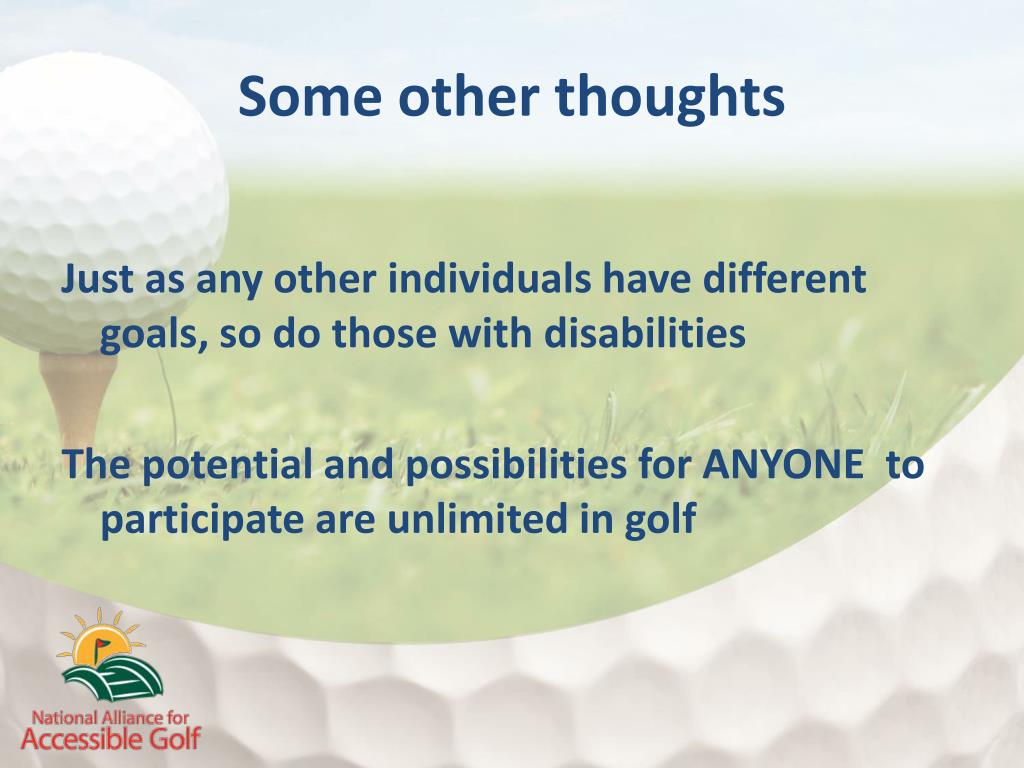 Some other thoughts

Just as any other individuals have different goals, so do those with disabilities

The potential and possibilities for ANYONE to participate are unlimited in golf

National Alliance for
Accessible Golf